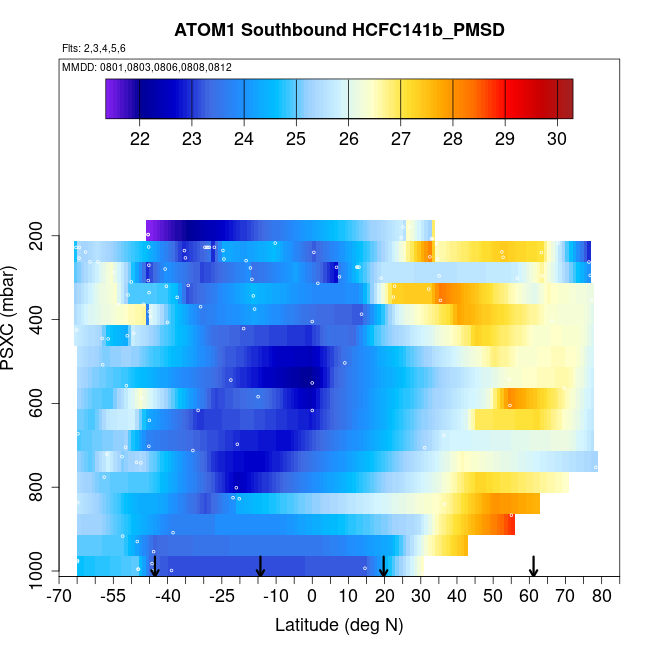 ATOM1 Southbound HCFC141b_PMSD

Flts: 2,3,4,5,6

MMDD: 0801,0803,0806,0808,0812

22 23 24 25 26 27 28 29 30

PSXC (mbar)

200
400
600
800
1000

-70 -55 -40 -25 -10 0 10 20 30 40 50 60 70 80

Latitude (deg N)